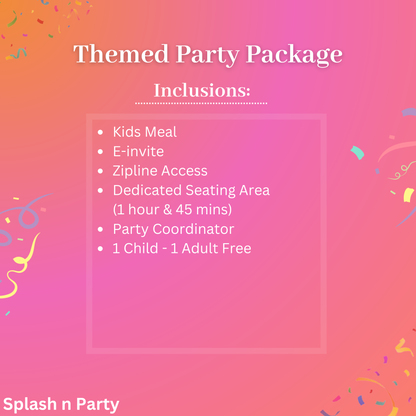 Themed Party Package

Inclusions:

- Kids Meal
- E-invite
- Zipline Access
- Dedicated Seating Area (1 hour & 45 mins)
- Party Coordinator
- 1 Child - 1 Adult Free

Splash n Party